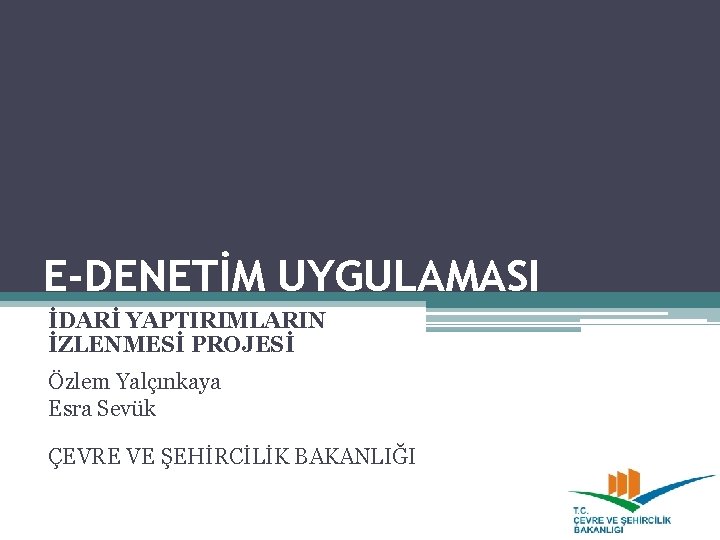 E-DENETİM UYGULAMASI

İDARİ YAPTIRIMLARIN İZLENMESİ PROJESİ

Özlem Yalçınkaya
Esra Sevük

ÇEVRE VE ŞEHİRCİLİK BAKANLIĞI

T.C.
ÇEVRE VE ŞEHİRCİLİK
BAKANLIĞI